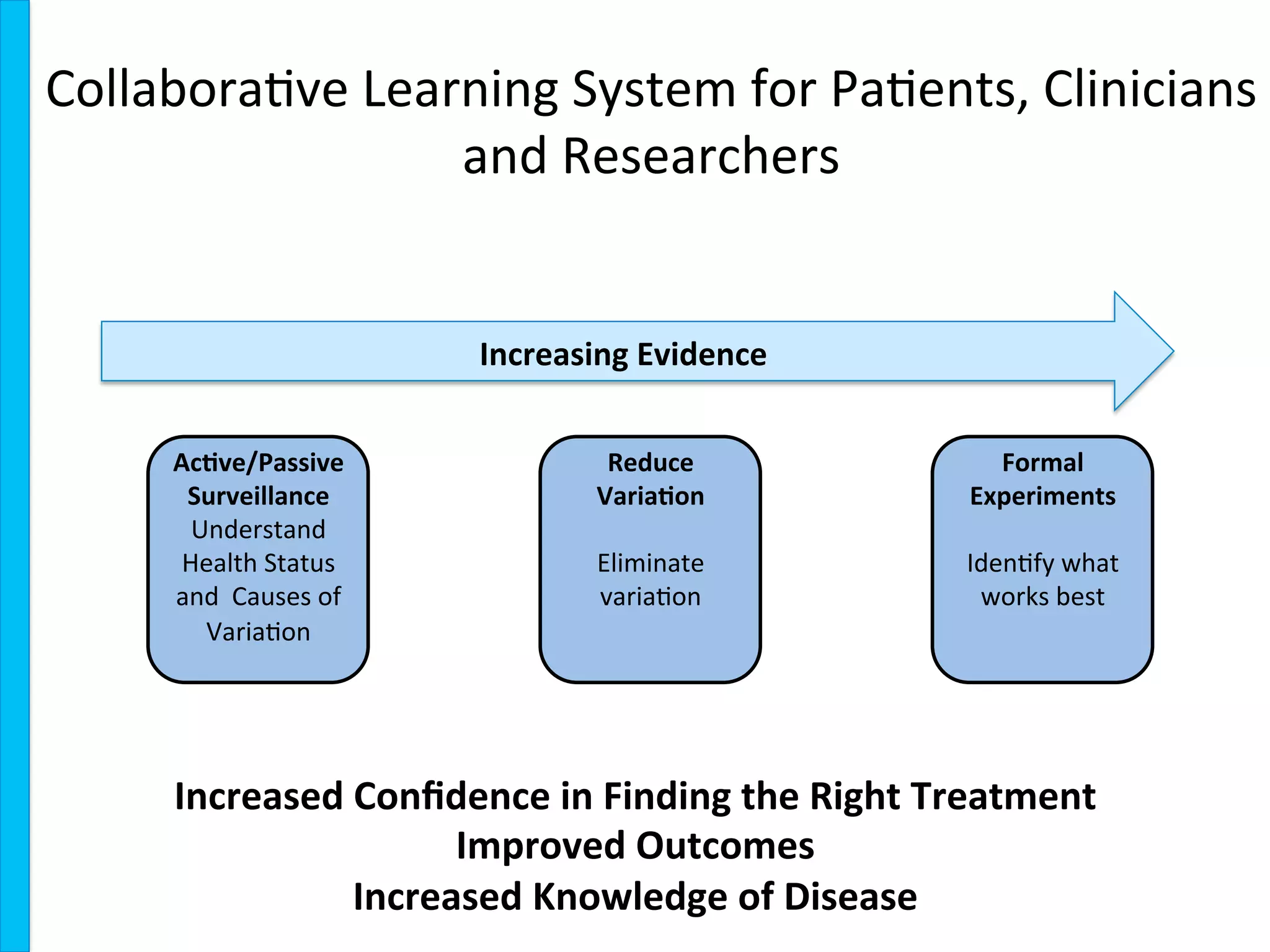 Collaborative Learning System for Patients, Clinicians and Researchers

Increasing Evidence

Active/Passive Surveillance
Understand Health Status and Causes of Variation

Reduce Variation

Eliminate variation

Formal Experiments

Identify what works best

Increased Confidence in Finding the Right Treatment
Improved Outcomes
Increased Knowledge of Disease